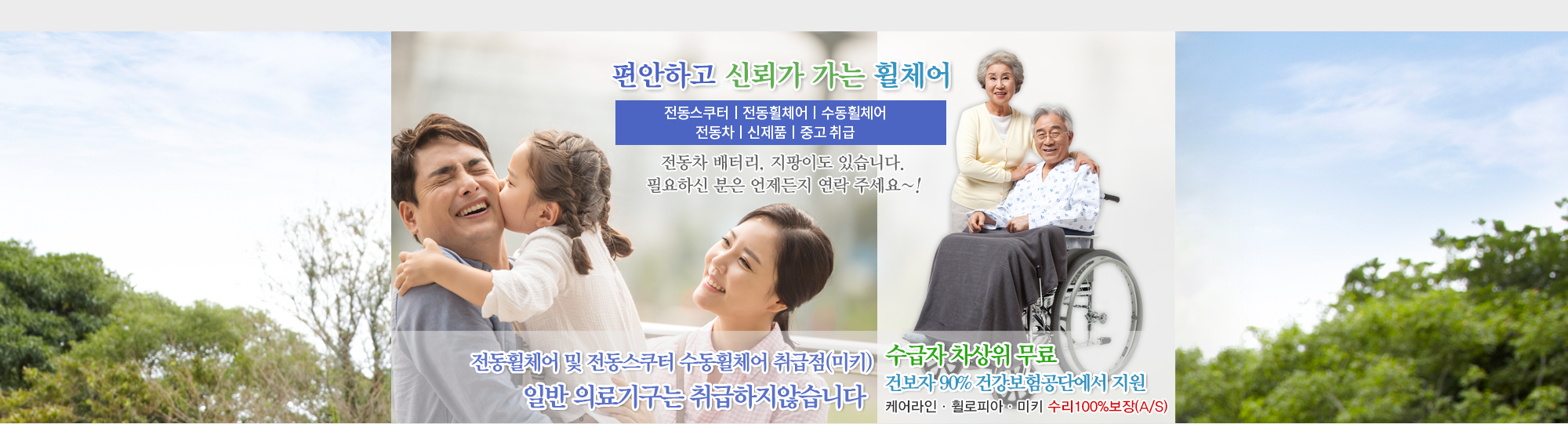 편안하고 신뢰가 가는 휠체어

전동스쿠터 | 전동휠체어 | 수동휠체어
전동차 | 신제품 | 중고 취급

전동차 배터리, 지팡이도 있습니다.
필요하신 분은 언제든지 연락 주세요~!

전동휠체어 및 전동스쿠터 수동휠체어 취급점(미키)
일반 의료기구는 취급하지않습니다

수급자 차상위 무료
건보자 90% 건강보험공단에서 지원
케어라인 · 휠로피아 · 미키 수리100%보장(A/S)